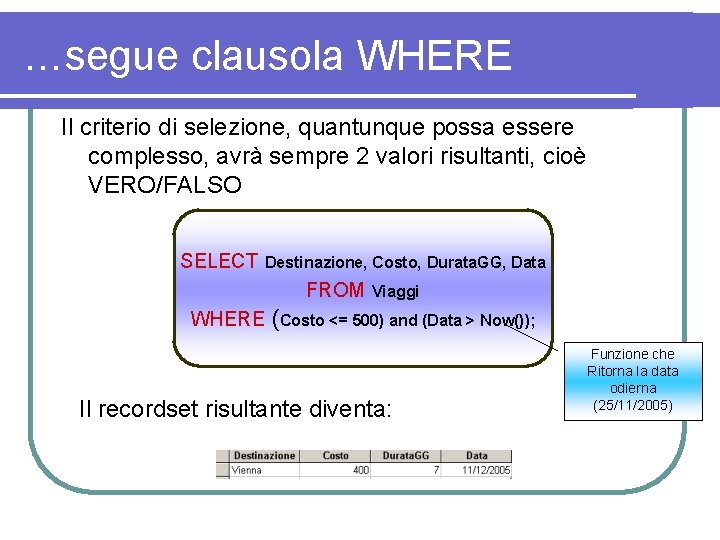 …segue clausola WHERE

Il criterio di selezione, quantunque possa essere complesso, avrà sempre 2 valori risultanti, cioè VERO/FALSO

SELECT Destinazione, Costo, DurataGG, Data
FROM Viaggi
WHERE (Costo <= 500) and (Data > Now());

Funzione che Ritorna la data odierna (25/11/2005)

Il recordset risultante diventa:

| Destinazione | Costo | DurataGG | Data |
|---|---|---|---|
| Vienna | 400 | 7 | 11/12/2005 |